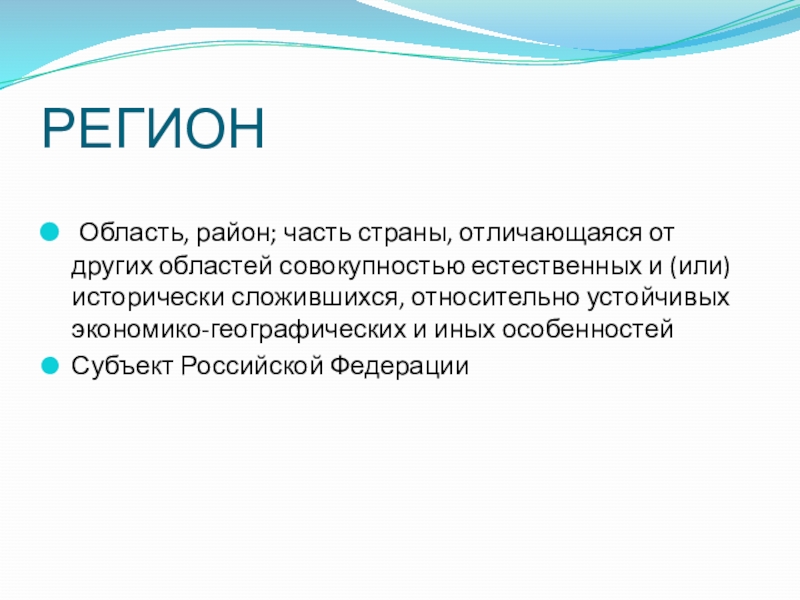 РЕГИОН

Область, район; часть страны, отличающаяся от других областей совокупностью естественных и (или) исторически сложившихся, относительно устойчивых экономико-географических и иных особенностей

Субъект Российской Федерации